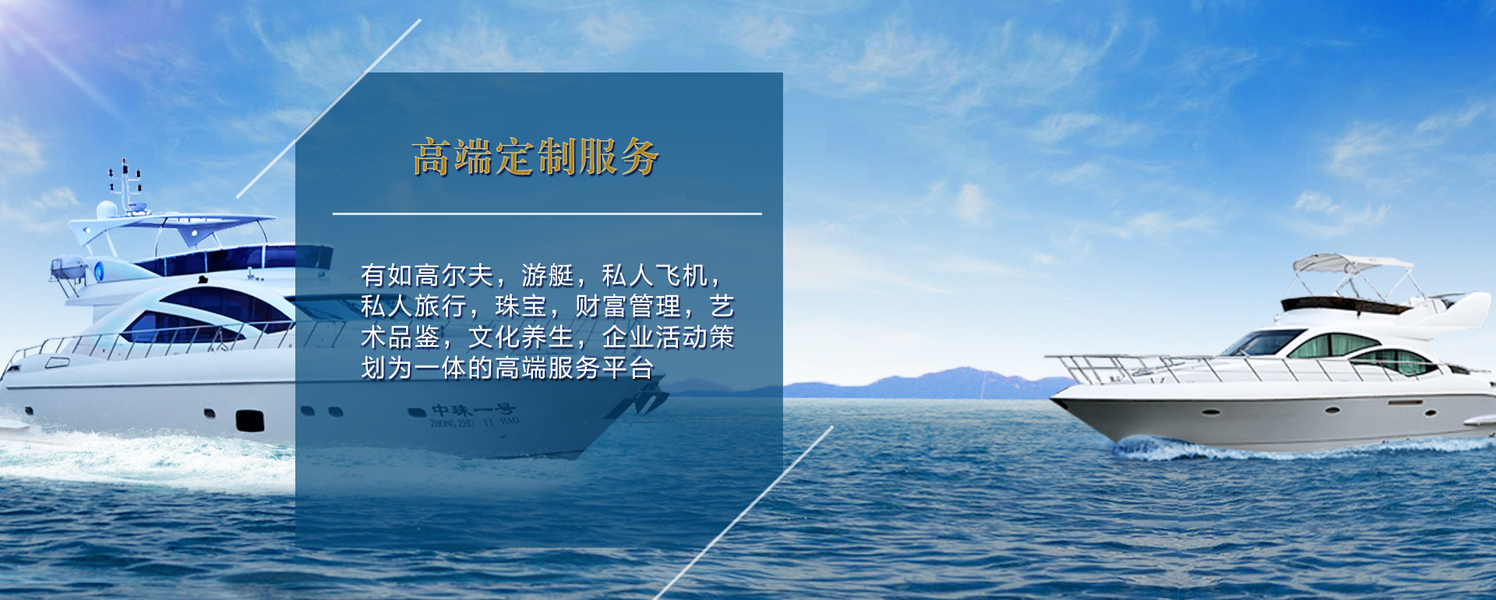 高端定制服务

有如高尔夫，游艇，私人飞机，私人旅行，珠宝，财富管理，艺术品鉴，文化养生，企业活动策划为一体的高端服务平台

中珠一号
ZHONG ZHU YI HAO